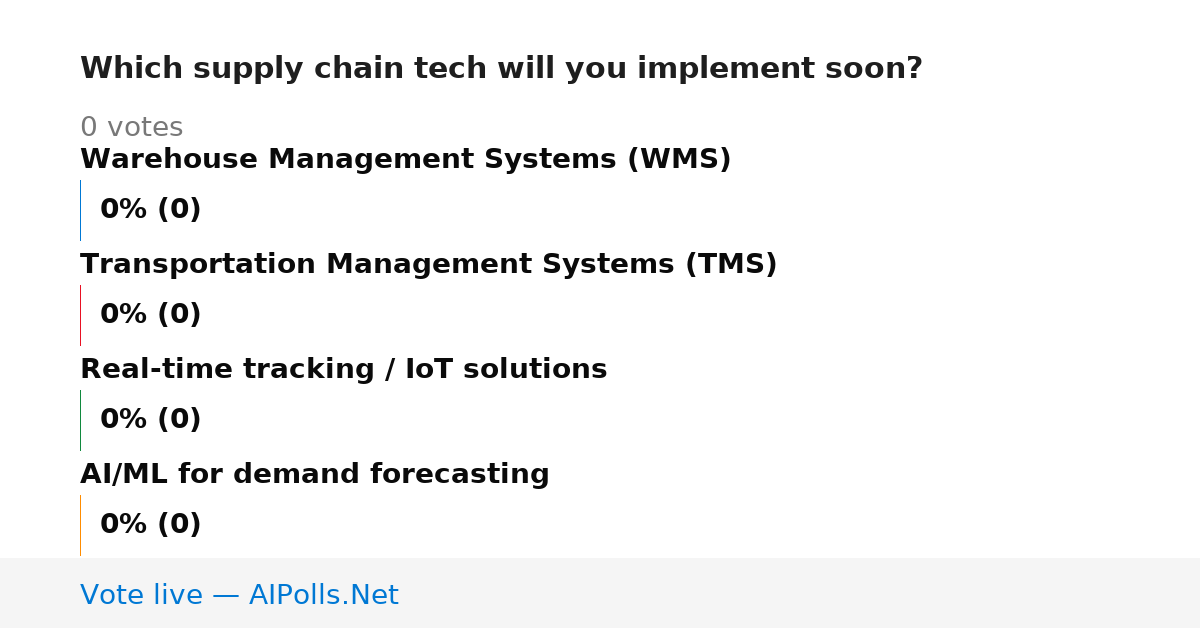 Which supply chain tech will you implement soon?

0 votes

Warehouse Management Systems (WMS)

0% (0)

Transportation Management Systems (TMS)

0% (0)

Real-time tracking / IoT solutions

0% (0)

AI/ML for demand forecasting

0% (0)

Vote live — AIPolls.Net